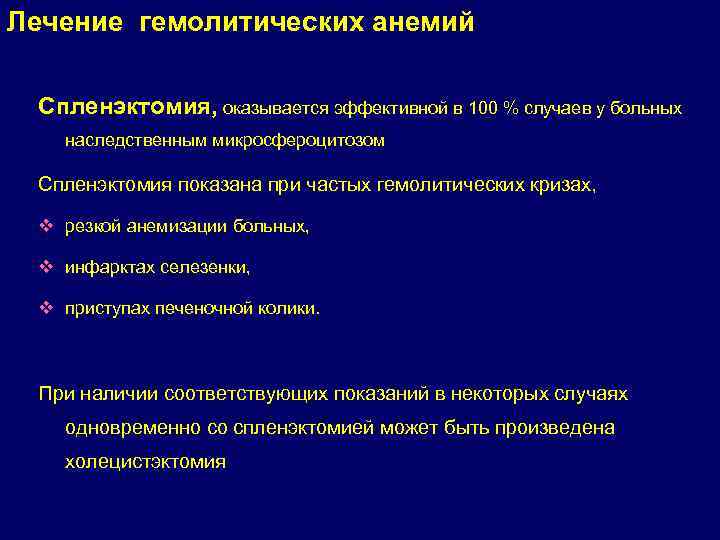 Лечение гемолитических анемий

Спленэктомия, оказывается эффективной в 100 % случаев у больных наследственным микросфероцитозом

Спленэктомия показана при частых гемолитических кризах,

❖ резкой анемизации больных,

❖ инфарктах селезенки,

❖ приступах печеночной колики.

При наличии соответствующих показаний в некоторых случаях одновременно со спленэктомией может быть произведена холецистэктомия